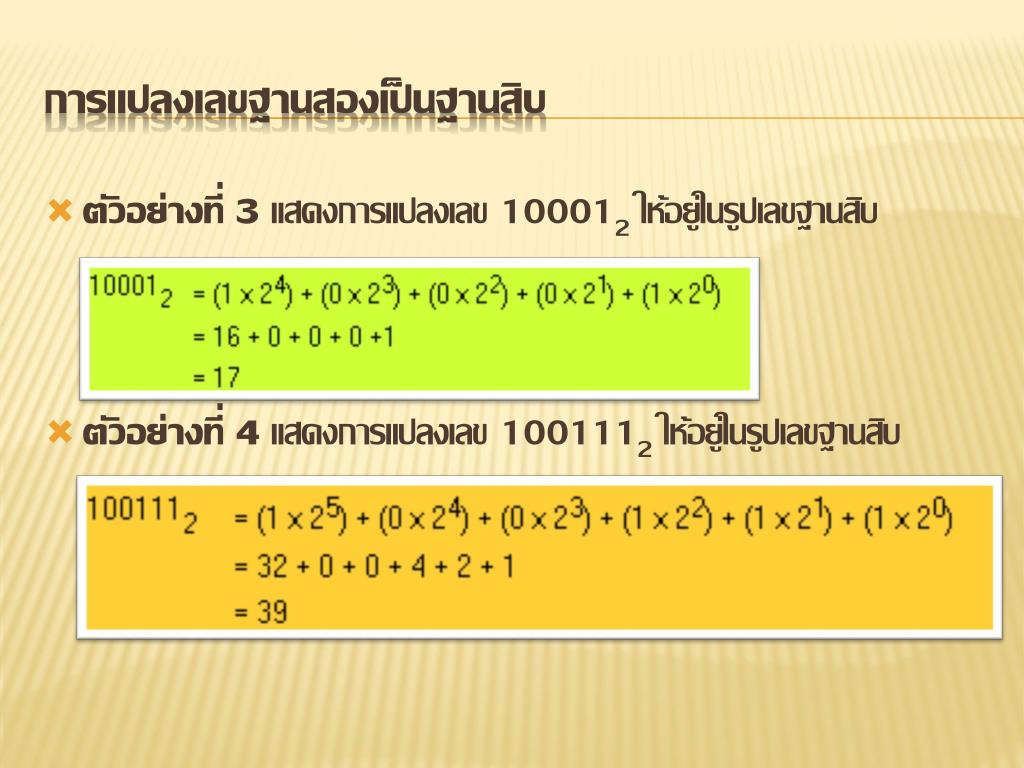 การแปลงเลขฐานสองเป็นฐานสิบ

ตัวอย่างที่ 3 แสดงการแปลงเลข $10001_2$ ให้อยู่ในรูปเลขฐานสิบ

$10001_2 = (1 \times 2^4) + (0 \times 2^3) + (0 \times 2^2) + (0 \times 2^1) + (1 \times 2^0)$
$= 16 + 0 + 0 + 0 + 1$
$= 17$

ตัวอย่างที่ 4 แสดงการแปลงเลข $100111_2$ ให้อยู่ในรูปเลขฐานสิบ

$100111_2 = (1 \times 2^5) + (0 \times 2^4) + (0 \times 2^3) + (1 \times 2^2) + (1 \times 2^1) + (1 \times 2^0)$
$= 32 + 0 + 0 + 4 + 2 + 1$
$= 39$